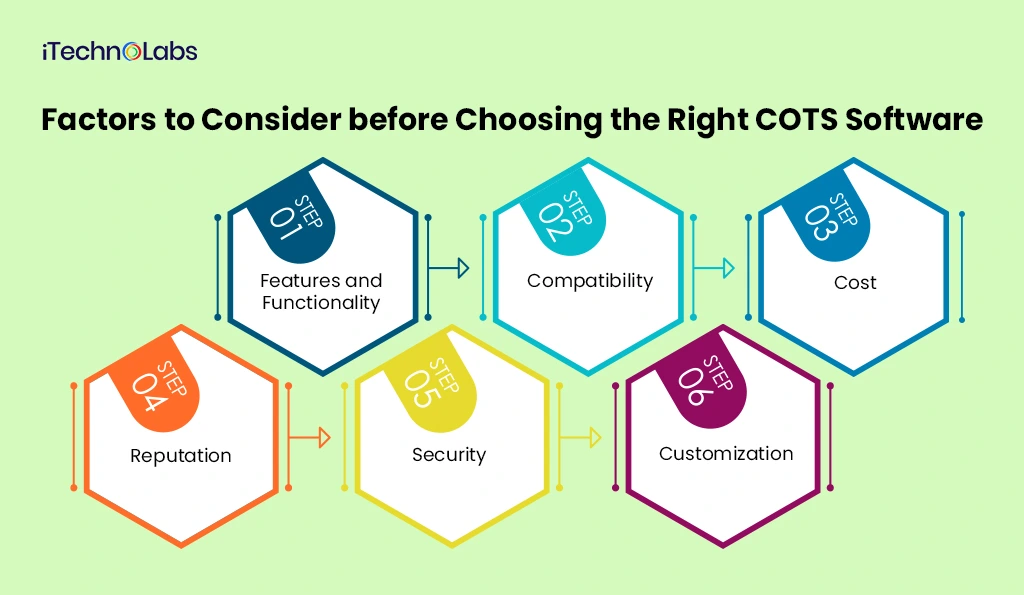 iTechnoLabs

Factors to Consider before Choosing the Right COTS Software

STEP 01
Features and Functionality

STEP 02
Compatibility

STEP 03
Cost

STEP 04
Reputation

STEP 05
Security

STEP 06
Customization